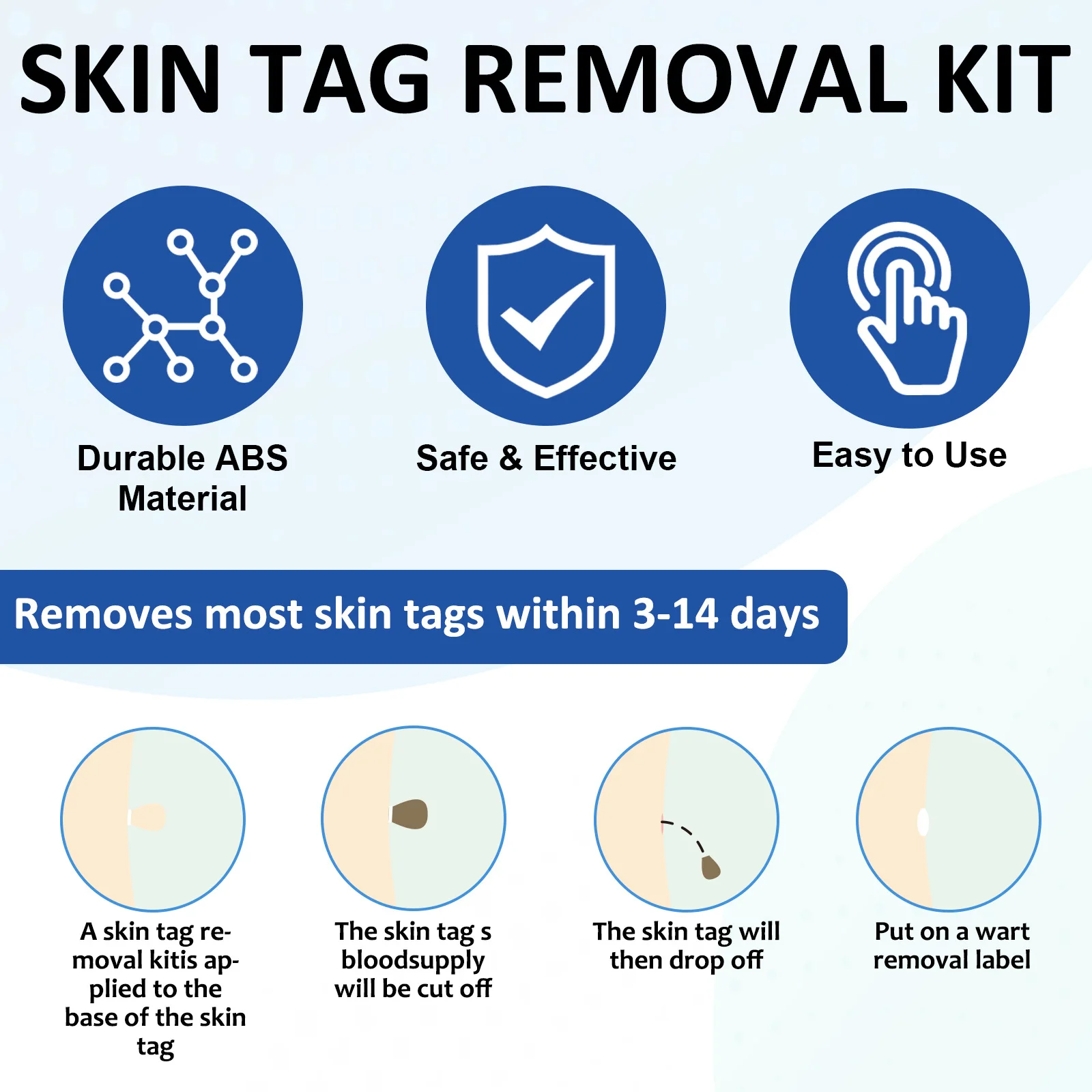 SKIN TAG REMOVAL KIT

Durable ABS Material

Safe & Effective

Easy to Use

Removes most skin tags within 3-14 days

A skin tag removal kitis applied to the base of the skin tag

The skin tag s bloodsupply will be cut off

The skin tag will then drop off

Put on a wart removal label